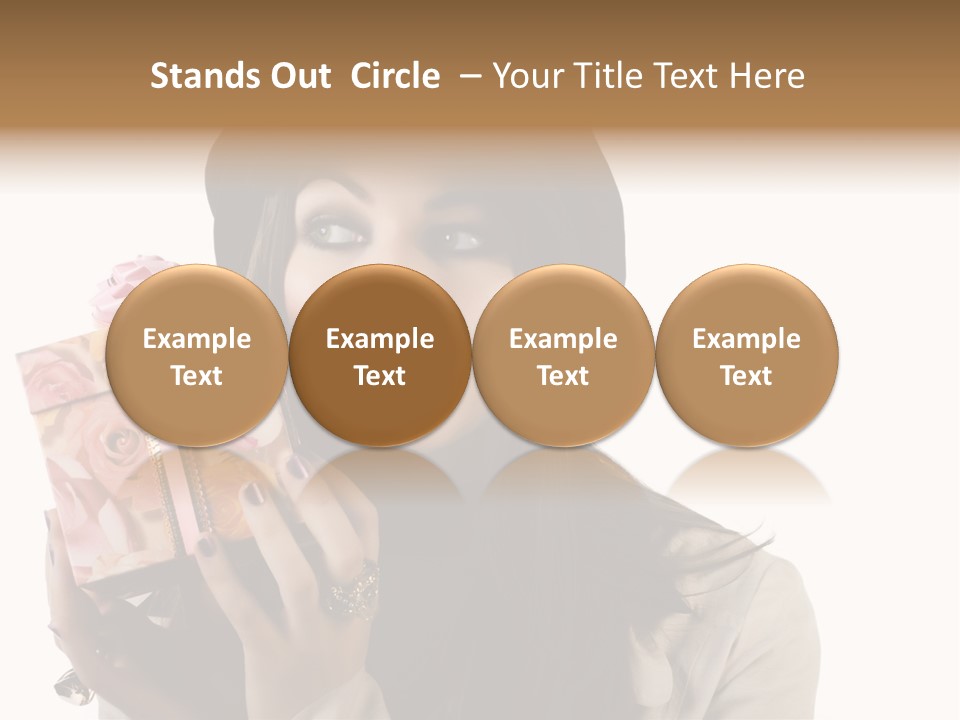 Stands Out  Circle  – Your Title Text Here

Example Text

Example Text

Example Text

Example Text